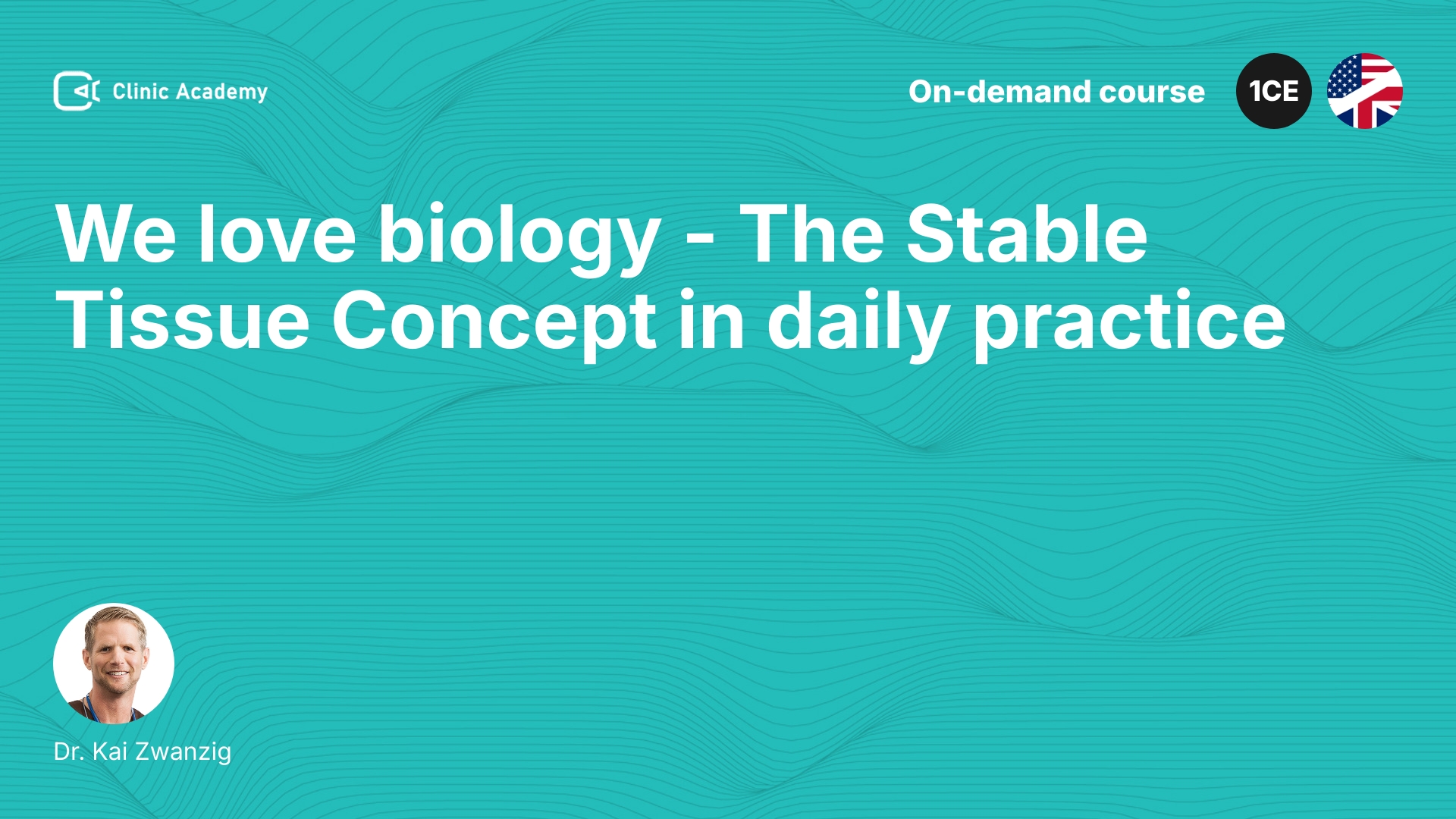 Clinic Academy

On-demand course

1CE

We love biology - The Stable Tissue Concept in daily practice

Dr. Kai Zwanzig